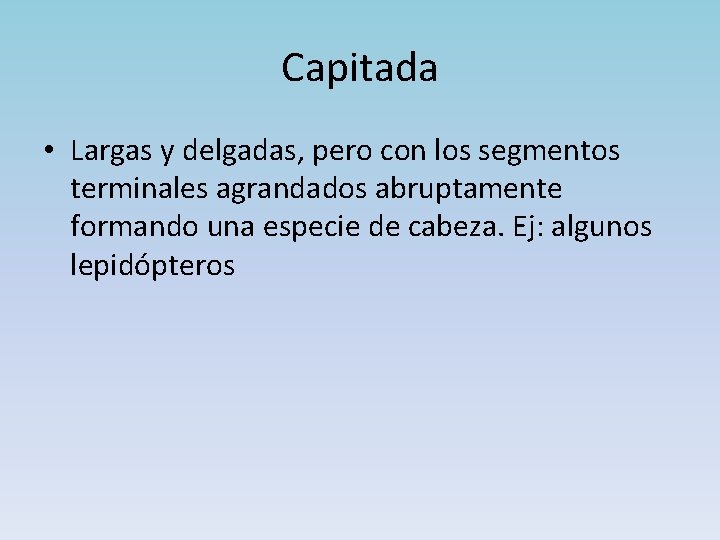 Capitada

• Largas y delgadas, pero con los segmentos terminales agrandados abruptamente formando una especie de cabeza. Ej: algunos lepidópteros